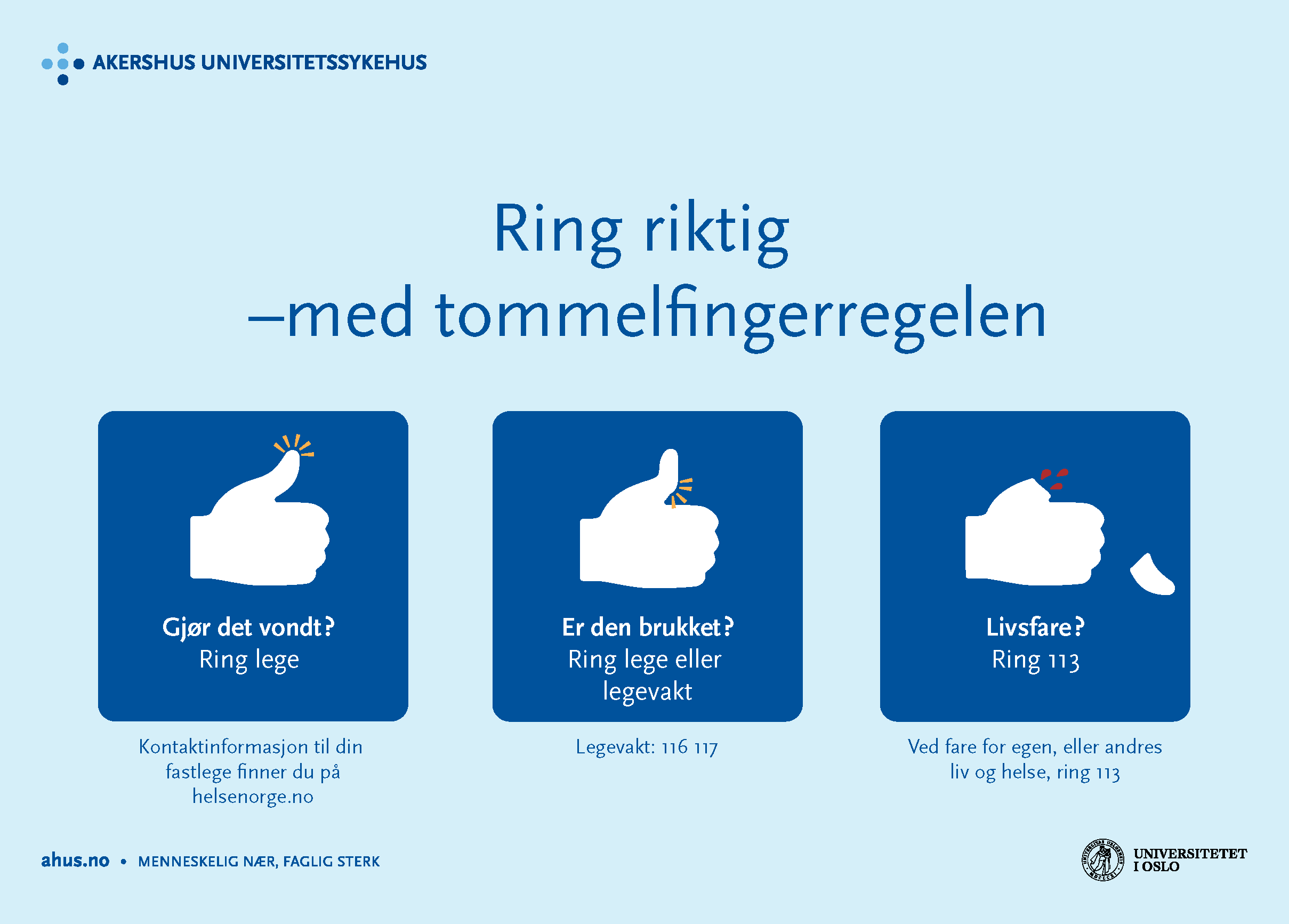 AKERSHUS UNIVERSITETSSYKEHUS

Ring riktig
–med tommelfingerregelen

Gjør det vondt?
Ring lege

Kontaktinformasjon til din fastlege finner du på helsenorge.no

Er den brukket?
Ring lege eller legevakt

Legevakt: 116 117

Livsfare?
Ring 113

Ved fare for egen, eller andres liv og helse, ring 113

ahus.no • MENNESKELIG NÆR, FAGLIG STERK

UNIVERSITETET I OSLO